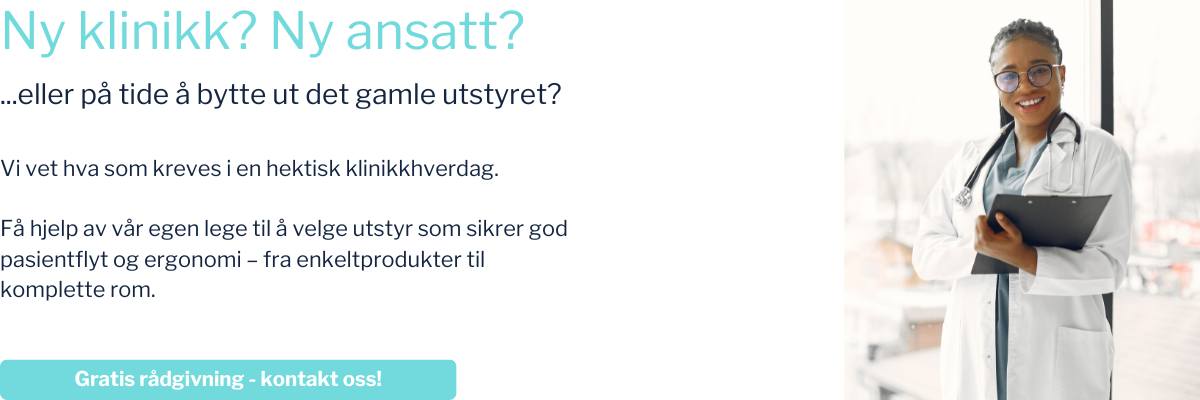 Ny klinikk? Ny ansatt?

...eller på tide å bytte ut det gamle utstyret?

Vi vet hva som kreves i en hektisk klinikkhverdag.

Få hjelp av vår egen lege til å velge utstyr som sikrer god pasientflyt og ergonomi – fra enkeltprodukter til komplette rom.

Gratis rådgivning - kontakt oss!